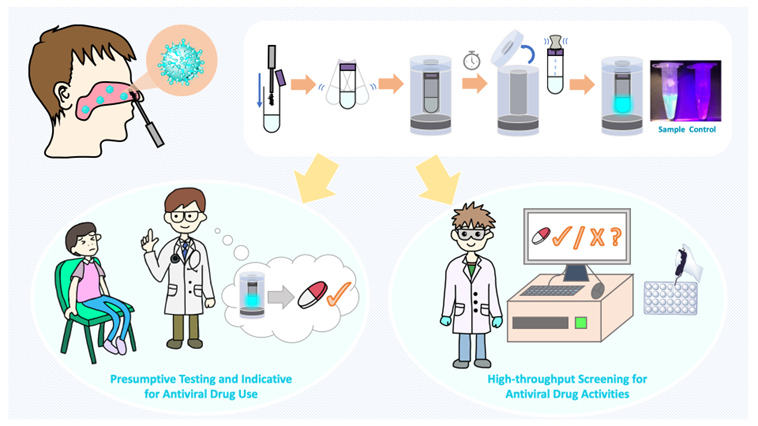 Sample Control

✓ / X ?

Presumptive Testing and Indicative for Antiviral Drug Use

High-throughput Screening for Antiviral Drug Activities